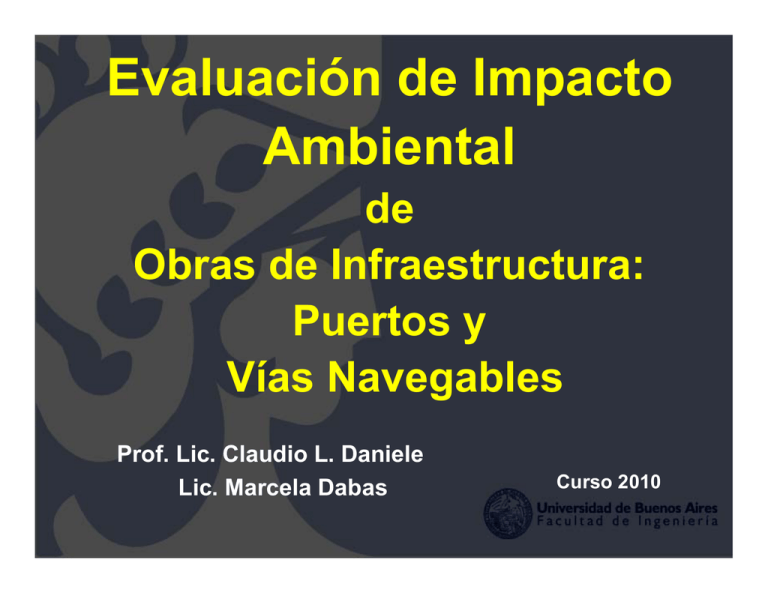 Evaluación de Impacto Ambiental
de
Obras de Infraestructura: Puertos y Vías Navegables

Prof. Lic. Claudio L. Daniele
Lic. Marcela Dabas

Curso 2010

Universidad de Buenos Aires
Facultad de Ingeniería